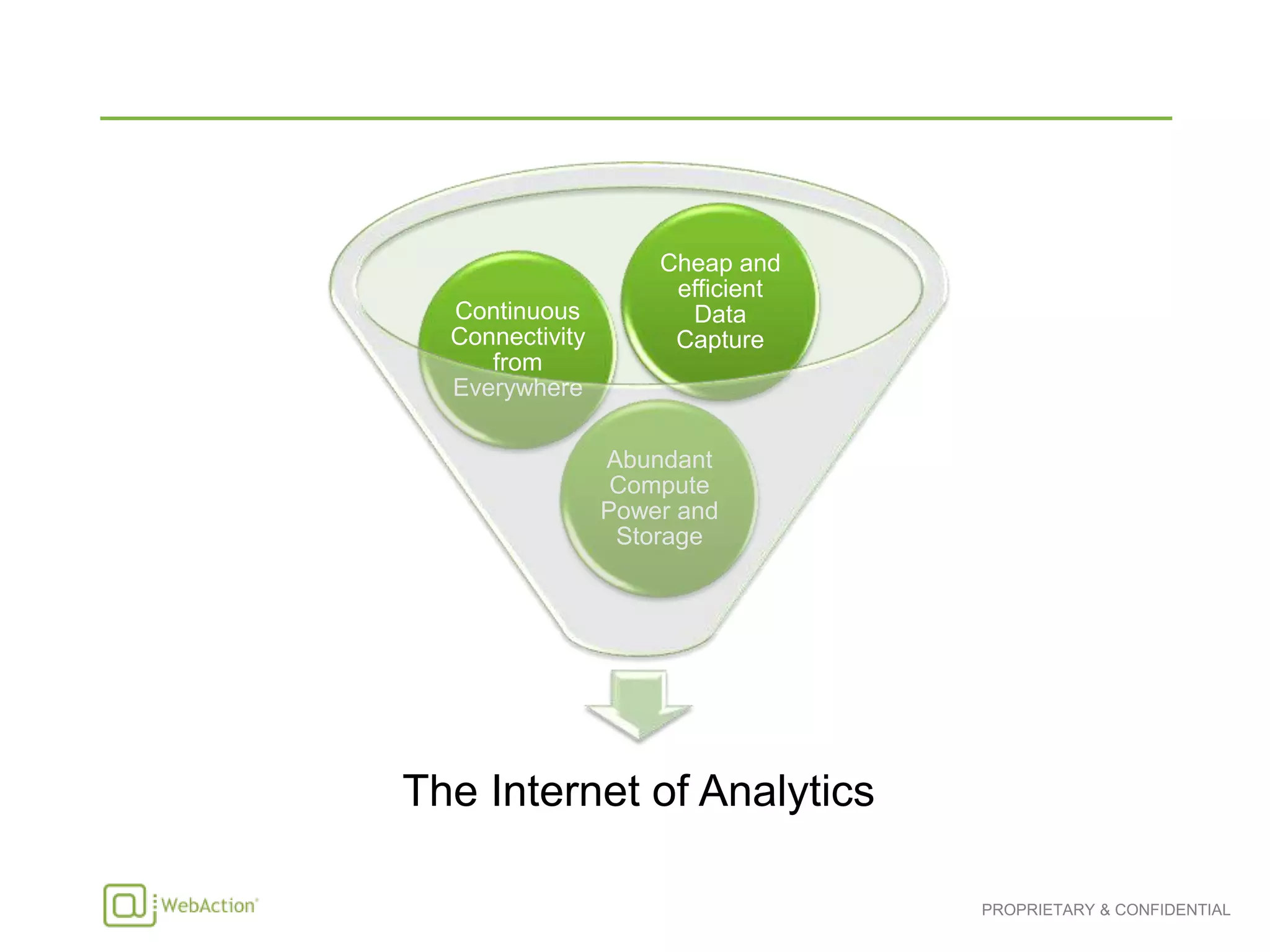 Continuous Connectivity from Everywhere

Cheap and efficient Data Capture

Abundant Compute Power and Storage

The Internet of Analytics

WebAction

PROPRIETARY & CONFIDENTIAL